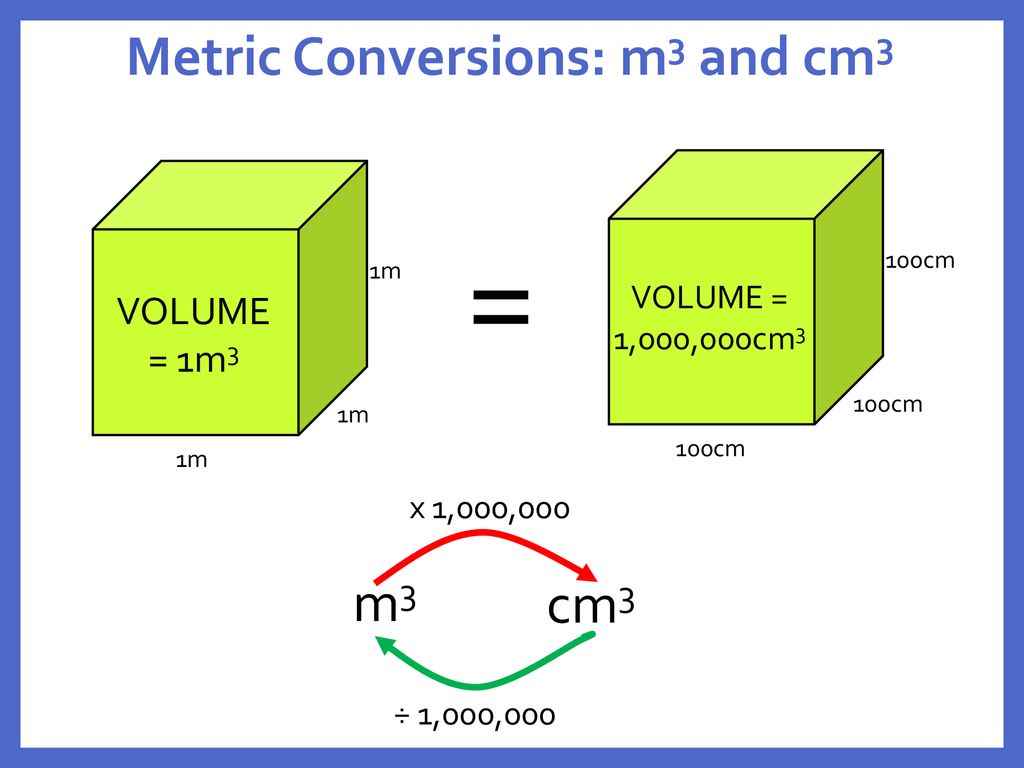 Metric Conversions: $m^3$ and $cm^3$

VOLUME = $1m^3$

1m

1m

1m

=

VOLUME = $1,000,000cm^3$

100cm

100cm

100cm

x 1,000,000

$m^3$

$cm^3$

÷ 1,000,000